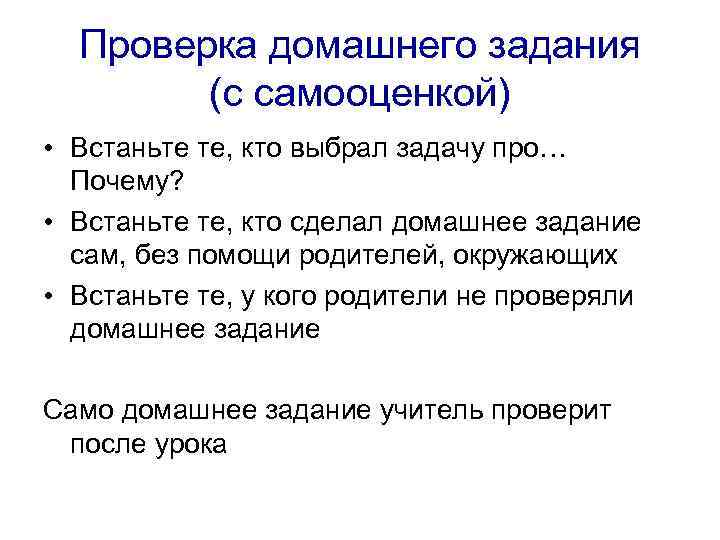 Проверка домашнего задания (с самооценкой)

• Встаньте те, кто выбрал задачу про… Почему?
• Встаньте те, кто сделал домашнее задание сам, без помощи родителей, окружающих
• Встаньте те, у кого родители не проверяли домашнее задание

Само домашнее задание учитель проверит после урока